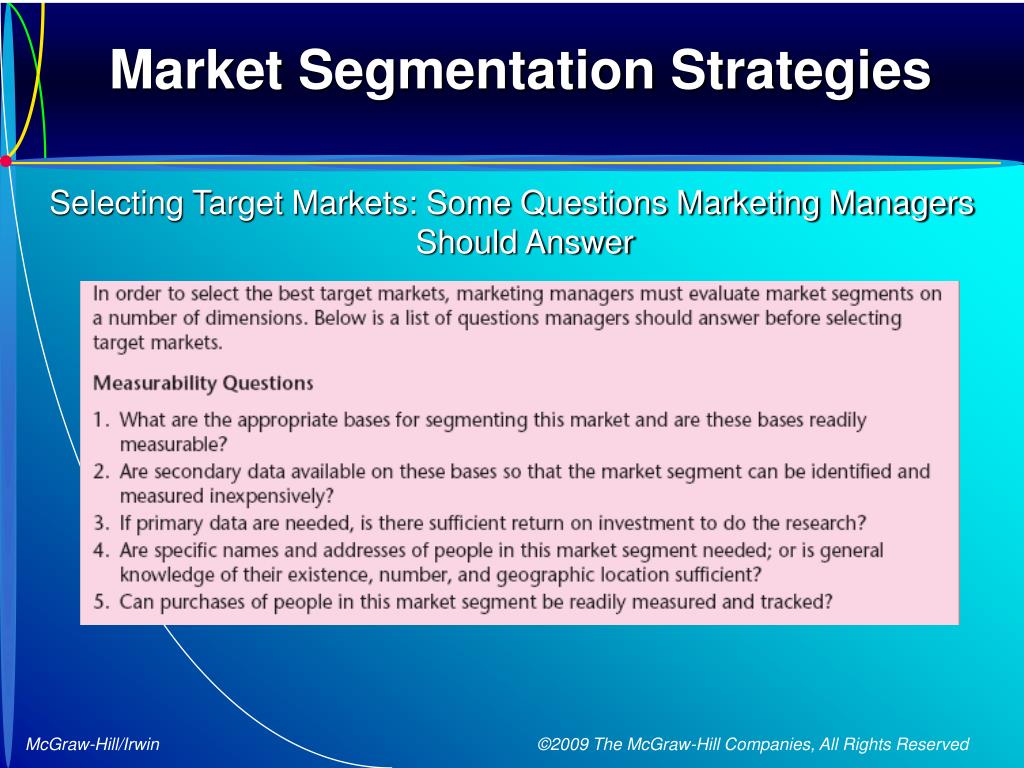 Market Segmentation Strategies

Selecting Target Markets: Some Questions Marketing Managers Should Answer

In order to select the best target markets, marketing managers must evaluate market segments on a number of dimensions. Below is a list of questions managers should answer before selecting target markets.

Measurability Questions

1. What are the appropriate bases for segmenting this market and are these bases readily measurable?
2. Are secondary data available on these bases so that the market segment can be identified and measured inexpensively?
3. If primary data are needed, is there sufficient return on investment to do the research?
4. Are specific names and addresses of people in this market segment needed; or is general knowledge of their existence, number, and geographic location sufficient?
5. Can purchases of people in this market segment be readily measured and tracked?

McGraw-Hill/Irwin

©2009 The McGraw-Hill Companies, All Rights Reserved